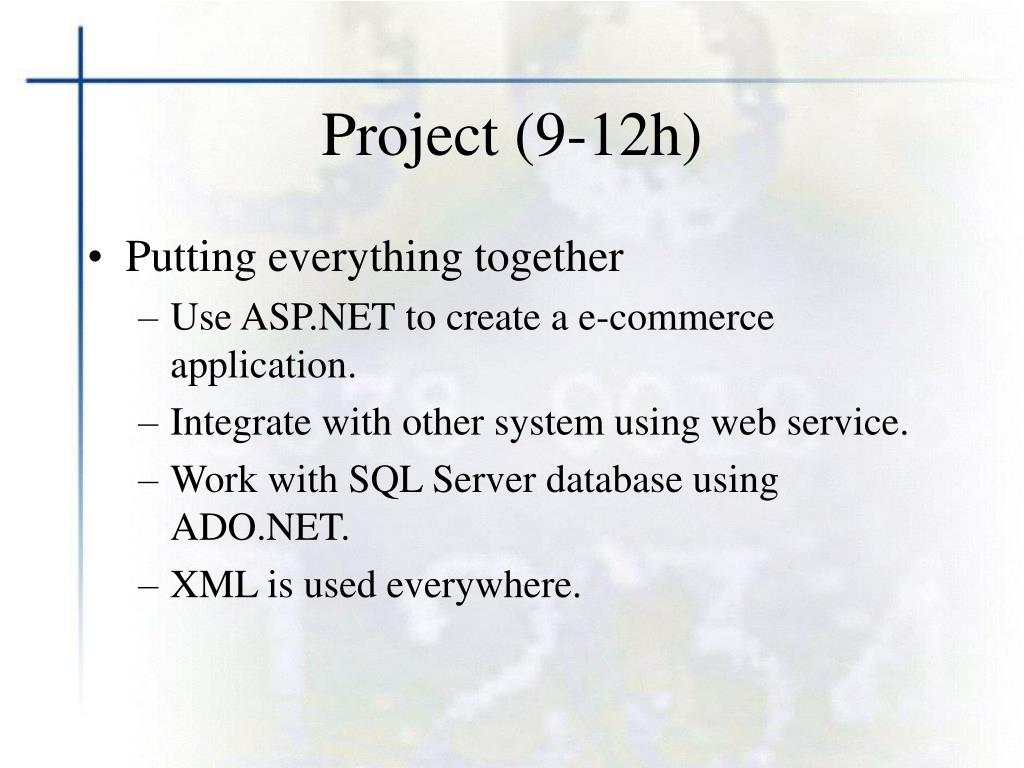 Project (9-12h)

• Putting everything together
– Use ASP.NET to create a e-commerce application.
– Integrate with other system using web service.
– Work with SQL Server database using ADO.NET.
– XML is used everywhere.